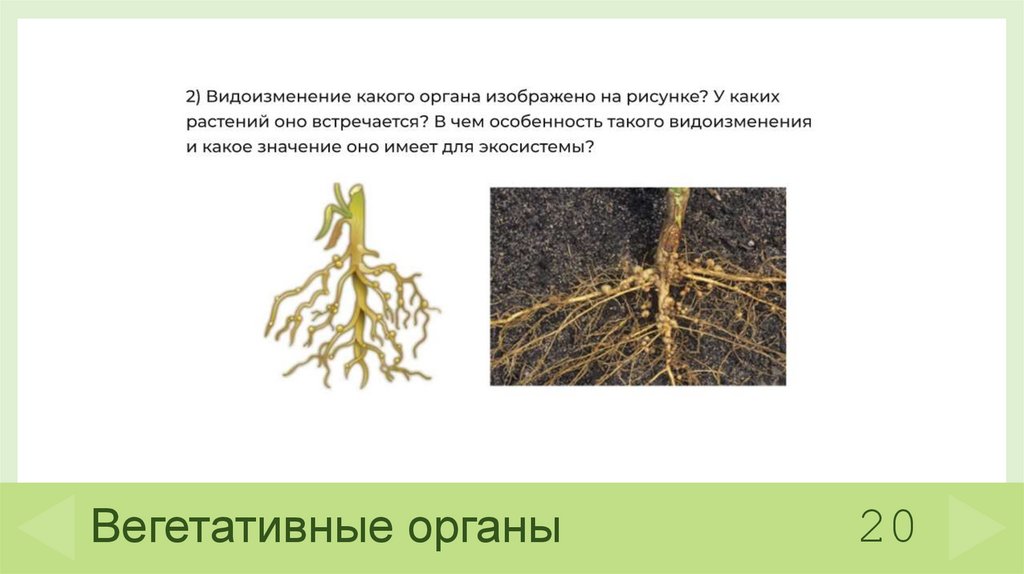 2) Видоизменение какого органа изображено на рисунке? У каких растений оно встречается? В чем особенность такого видоизменения и какое значение оно имеет для экосистемы?

Вегетативные органы

20